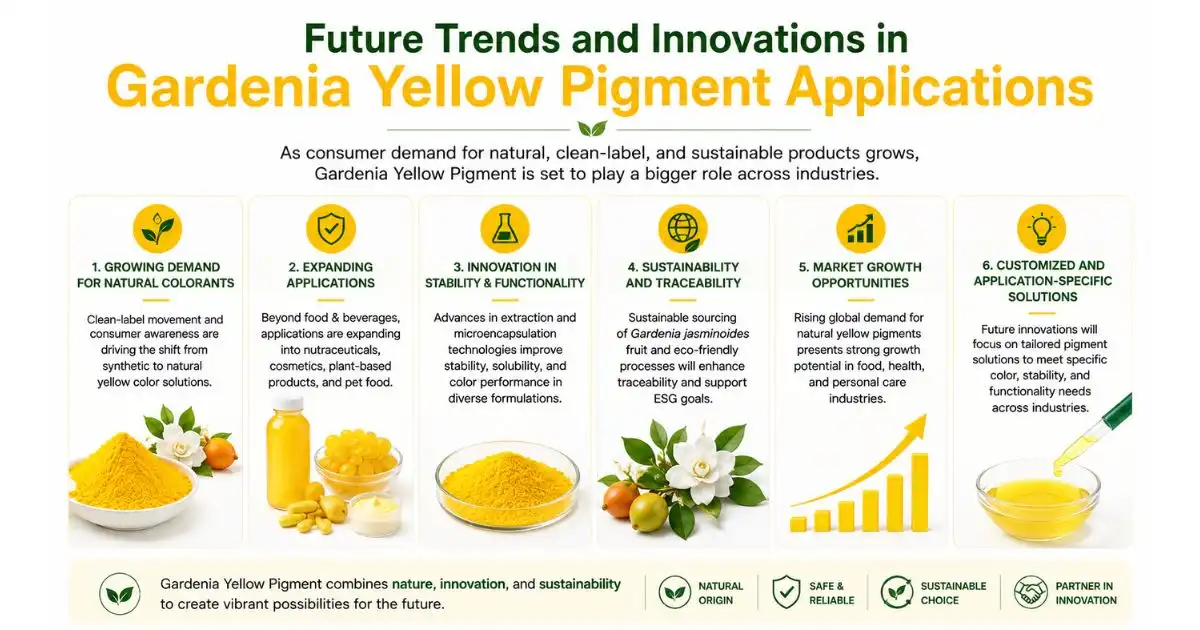 Future Trends and Innovations in
Gardenia Yellow Pigment Applications

As consumer demand for natural, clean-label, and sustainable products grows, Gardenia Yellow Pigment is set to play a bigger role across industries.

1. GROWING DEMAND FOR NATURAL COLORANTS

Clean-label movement and consumer awareness are driving the shift from synthetic to natural yellow color solutions.

2. EXPANDING APPLICATIONS

Beyond food & beverages, applications are expanding into nutraceuticals, cosmetics, plant-based products, and pet food.

3. INNOVATION IN STABILITY & FUNCTIONALITY

Advances in extraction and microencapsulation technologies improve stability, solubility, and color performance in diverse formulations.

4. SUSTAINABILITY AND TRACEABILITY

Sustainable sourcing of Gardenia jasminoides fruit and eco-friendly processes will enhance traceability and support ESG goals.

5. MARKET GROWTH OPPORTUNITIES

Rising global demand for natural yellow pigments presents strong growth potential in food, health, and personal care industries.

6. CUSTOMIZED AND APPLICATION-SPECIFIC SOLUTIONS

Future innovations will focus on tailored pigment solutions to meet specific color, stability, and functionality needs across industries.

Gardenia Yellow Pigment combines nature, innovation, and sustainability to create vibrant possibilities for the future.

NATURAL ORIGIN

SAFE & RELIABLE

SUSTAINABLE CHOICE

PARTNER IN INNOVATION